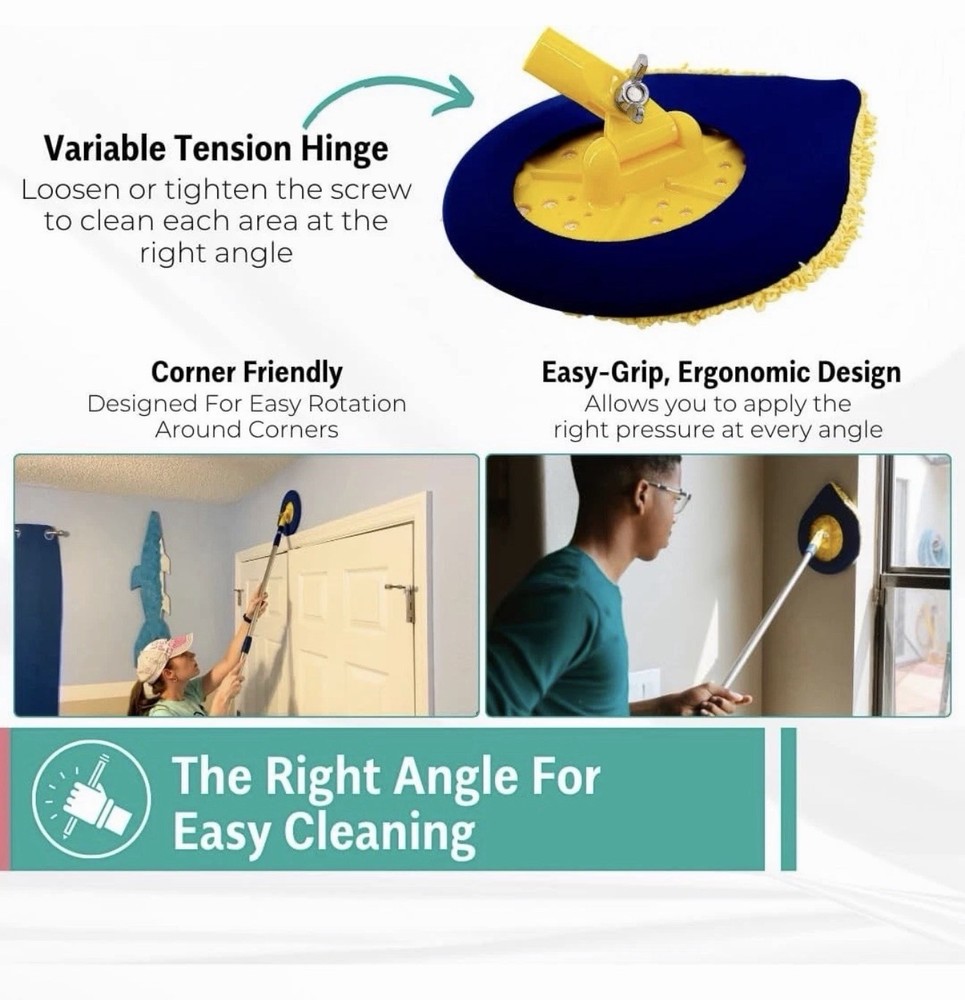 Variable Tension Hinge
Loosen or tighten the screw to clean each area at the right angle

Corner Friendly
Designed For Easy Rotation Around Corners

Easy-Grip, Ergonomic Design
Allows you to apply the right pressure at every angle

The Right Angle For Easy Cleaning